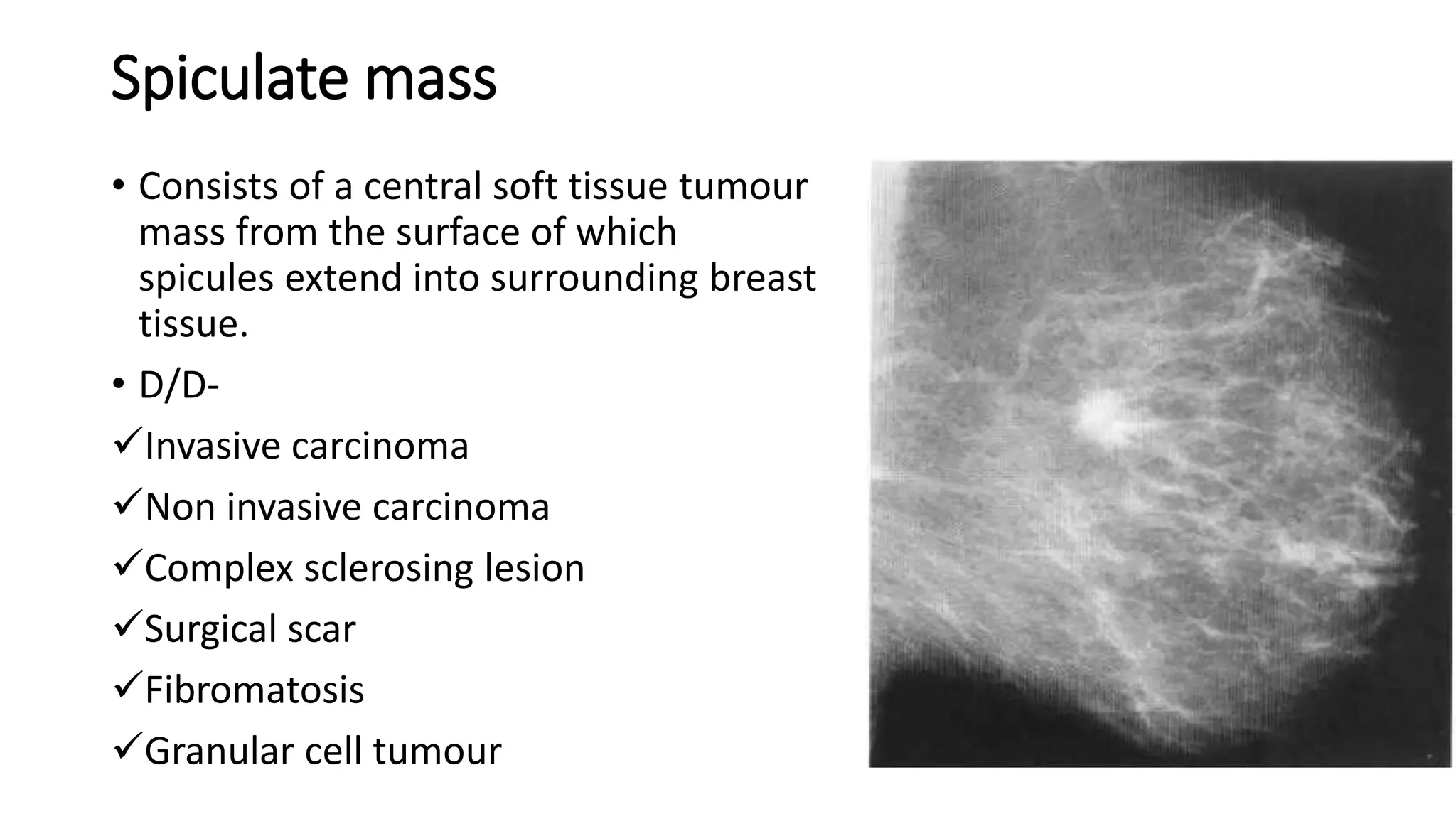 Spiculate mass

• Consists of a central soft tissue tumour mass from the surface of which spicules extend into surrounding breast tissue.

• D/D-

✓Invasive carcinoma

✓Non invasive carcinoma

✓Complex sclerosing lesion

✓Surgical scar

✓Fibromatosis

✓Granular cell tumour